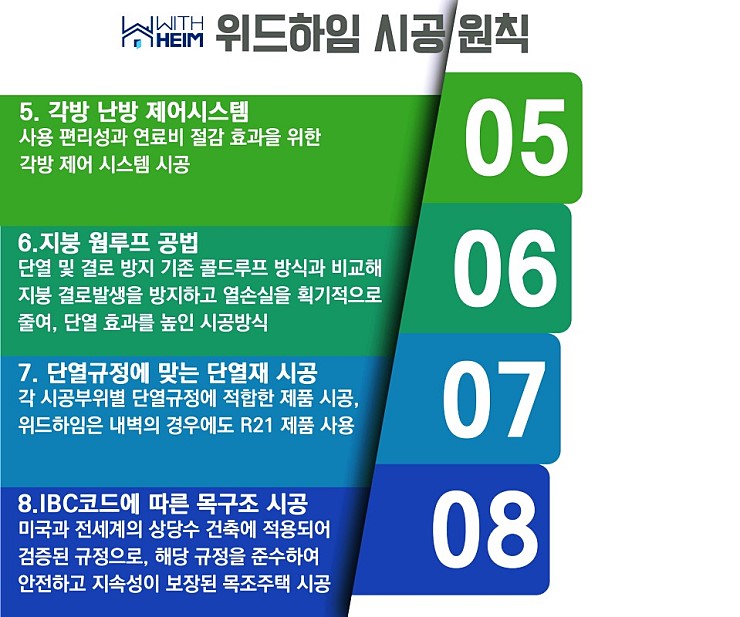 WITH HEIM 위드하임 시공 원칙

5. 각방 난방 제어시스템
사용 편리성과 연료비 절감 효과을 위한 각방 제어 시스템 시공

05

6.지붕 웜루프 공법
단열 및 결로 방지 기존 콜드루프 방식과 비교해 지붕 결로발생을 방지하고 열손실을 획기적으로 줄여, 단열 효과를 높인 시공방식

06

7. 단열규정에 맞는 단열재 시공
각 시공부위별 단열규정에 적합한 제품 시공, 위드하임은 내벽의 경우에도 R21 제품 사용

07

8.IBC코드에 따른 목구조 시공
미국과 전세계의 상당수 건축에 적용되어 검증된 규정으로, 해당 규정을 준수하여 안전하고 지속성이 보장된 목조주택 시공

08